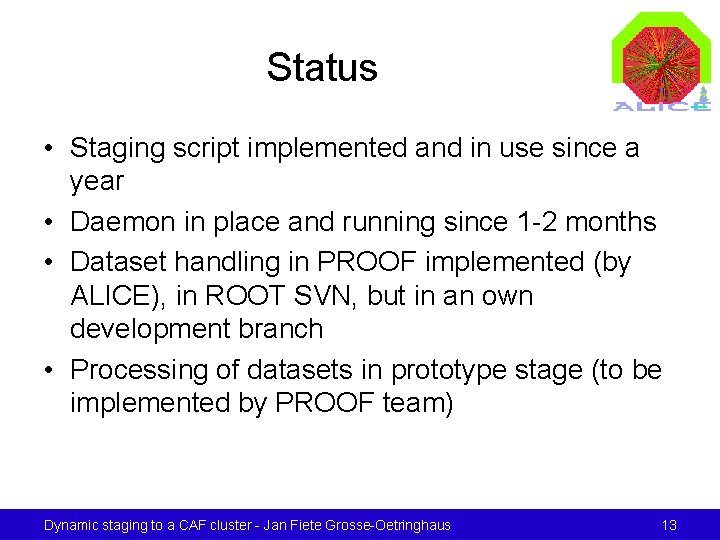 Status

ALICE

• Staging script implemented and in use since a year
• Daemon in place and running since 1-2 months
• Dataset handling in PROOF implemented (by ALICE), in ROOT SVN, but in an own development branch
• Processing of datasets in prototype stage (to be implemented by PROOF team)

Dynamic staging to a CAF cluster - Jan Fiete Grosse-Oetringhaus 13